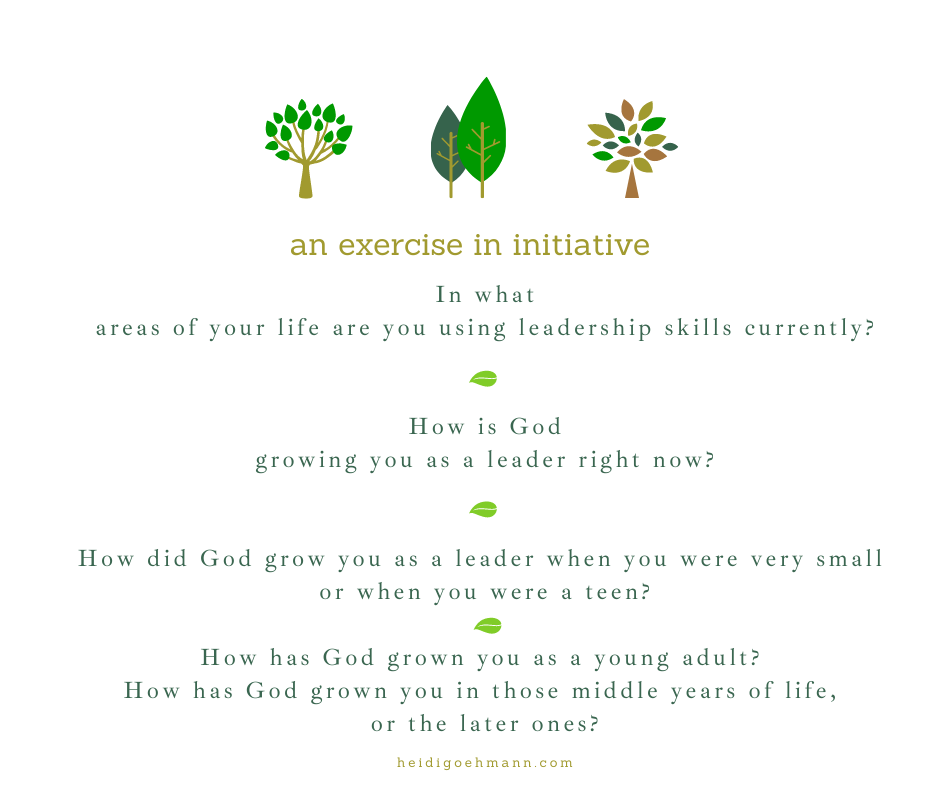 an exercise in initiative

In what areas of your life are you using leadership skills currently?

How is God growing you as a leader right now?

How did God grow you as a leader when you were very small or when you were a teen?

How has God grown you as a young adult? How has God grown you in those middle years of life, or the later ones?

heidigoehmann.com